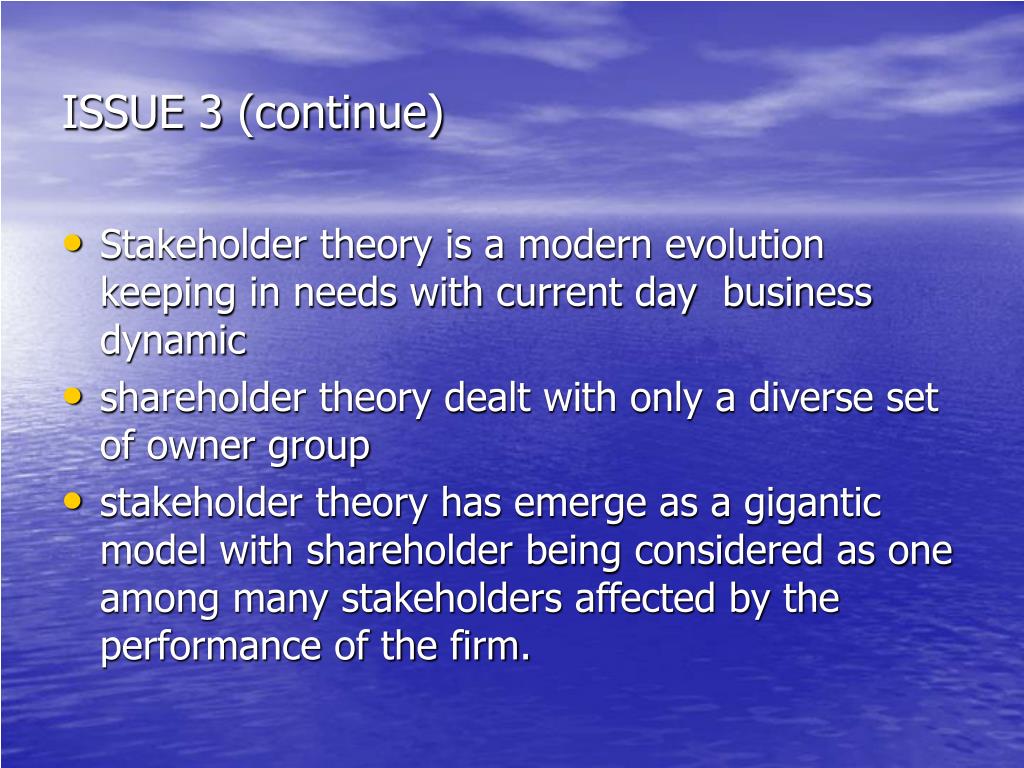 ISSUE 3 (continue)

• Stakeholder theory is a modern evolution keeping in needs with current day business dynamic
• shareholder theory dealt with only a diverse set of owner group
• stakeholder theory has emerge as a gigantic model with shareholder being considered as one among many stakeholders affected by the performance of the firm.